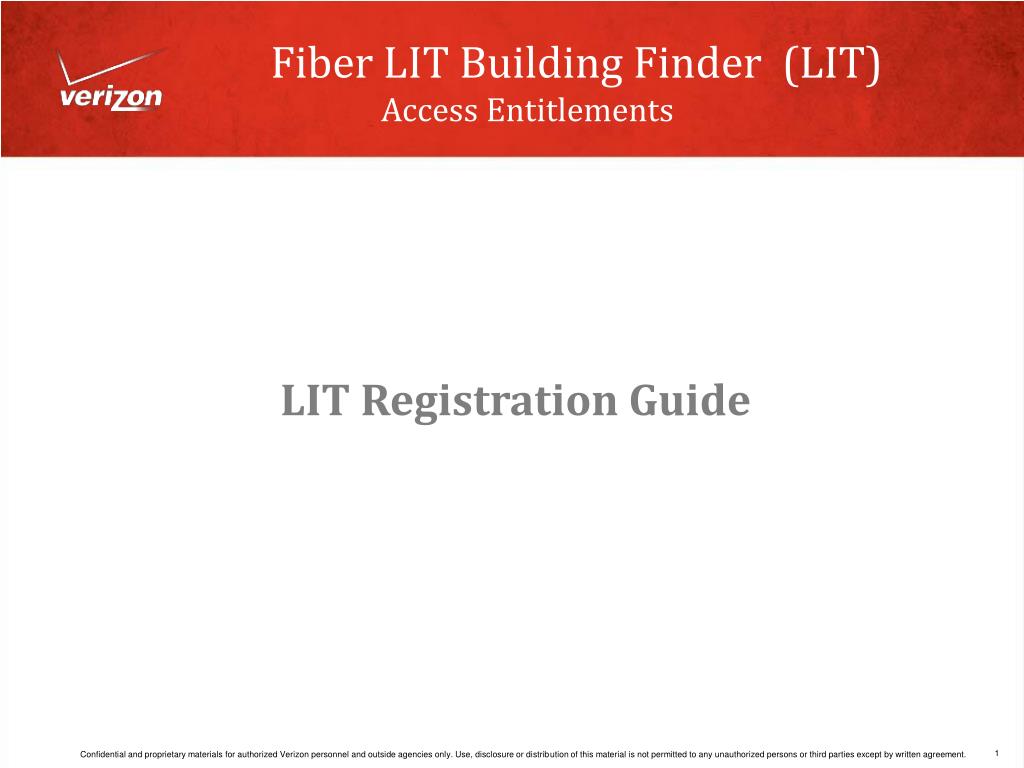 verizon

Fiber LIT Building Finder (LIT)
Access Entitlements

LIT Registration Guide

Confidential and proprietary materials for authorized Verizon personnel and outside agencies only. Use, disclosure or distribution of this material is not permitted to any unauthorized persons or third parties except by written agreement.

1